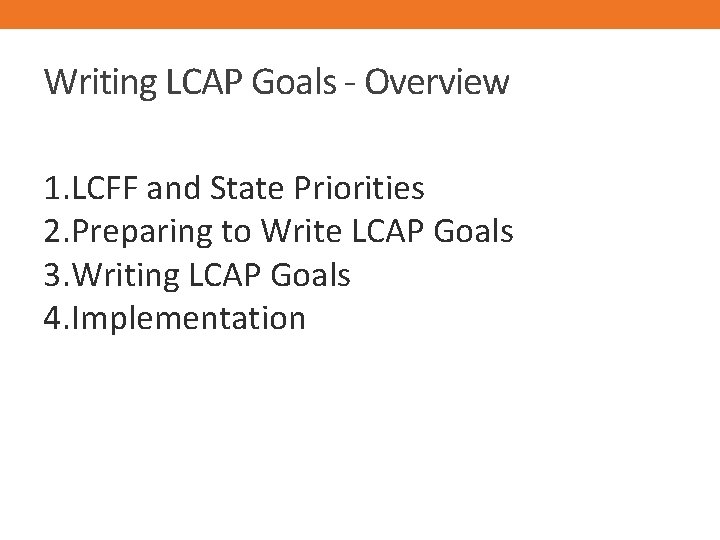 Writing LCAP Goals - Overview

1.LCFF and State Priorities
2.Preparing to Write LCAP Goals
3.Writing LCAP Goals
4.Implementation